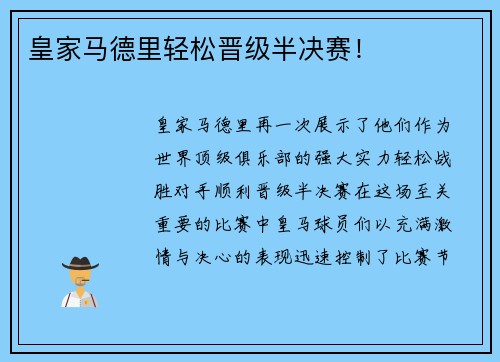 皇家马德里轻松晋级半决赛！

皇家马德里再一次展示了他们作为世界顶级俱乐部的强大实力轻松战胜对手顺利晋级半决赛在这场至关重要的比赛中皇马球员们以充满激情与决心的表现迅速控制了比赛节